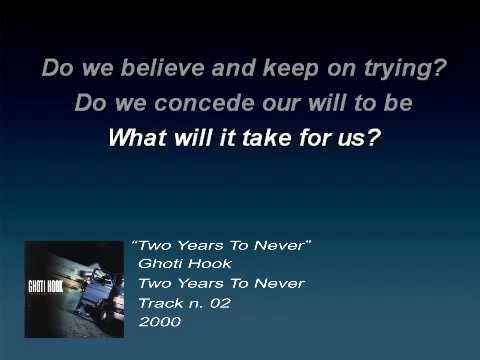 Do we believe and keep on trying?
Do we concede our will to be
What will it take for us?

GHOTI HOOK

"Two Years To Never"
Ghoti Hook
Two Years To Never
Track n. 02
2000